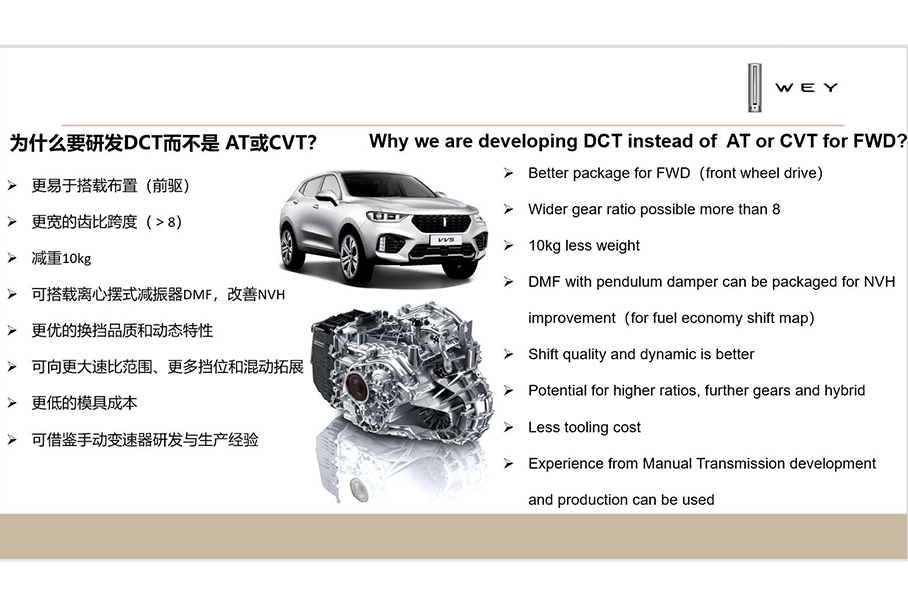 WEY

为什么要研发DCT而不是 AT或CVT?

➢ 更易于搭载布置（前驱）
➢ 更宽的齿比跨度（＞8）
➢ 减重10kg
➢ 可搭载离心摆式减振器DMF，改善NVH
➢ 更优的换挡品质和动态特性
➢ 可向更大速比范围、更多挡位和混动拓展
➢ 更低的模具成本
➢ 可借鉴手动变速器研发与生产经验

VV5

Why we are developing DCT instead of AT or CVT for FWD?

➢ Better package for FWD（front wheel drive）
➢ Wider gear ratio possible more than 8
➢ 10kg less weight
➢ DMF with pendulum damper can be packaged for NVH improvement（for fuel economy shift map）
➢ Shift quality and dynamic is better
➢ Potential for higher ratios, further gears and hybrid
➢ Less tooling cost
➢ Experience from Manual Transmission development and production can be used